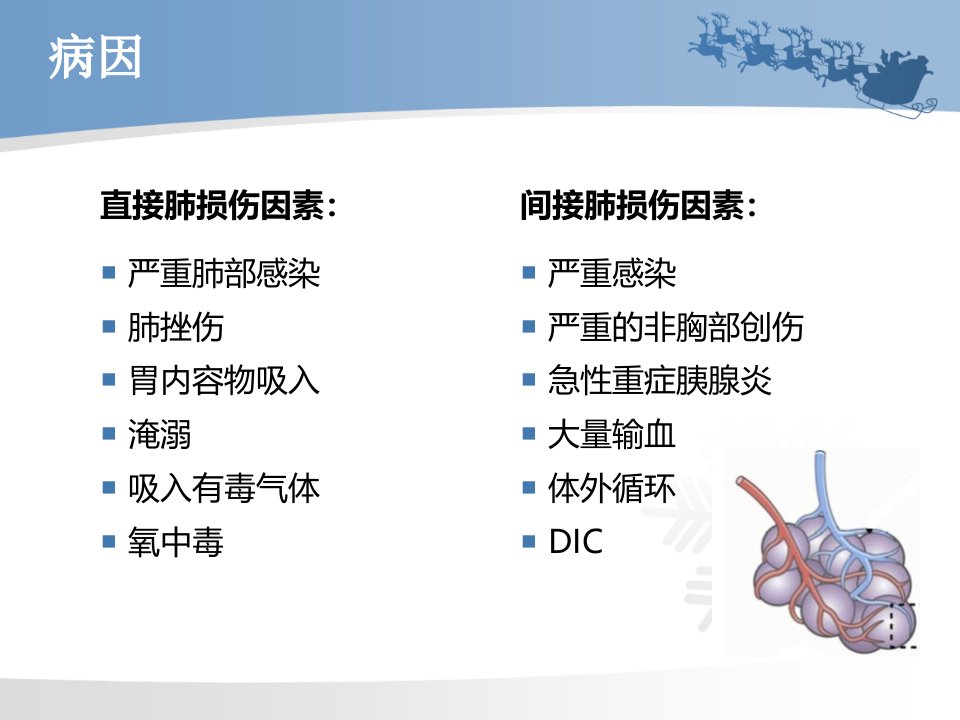 病因

直接肺损伤因素:

- 严重肺部感染
- 肺挫伤
- 胃内容物吸入
- 淹溺
- 吸入有毒气体
- 氧中毒

间接肺损伤因素:

- 严重感染
- 严重的非胸部创伤
- 急性重症胰腺炎
- 大量输血
- 体外循环
- DIC